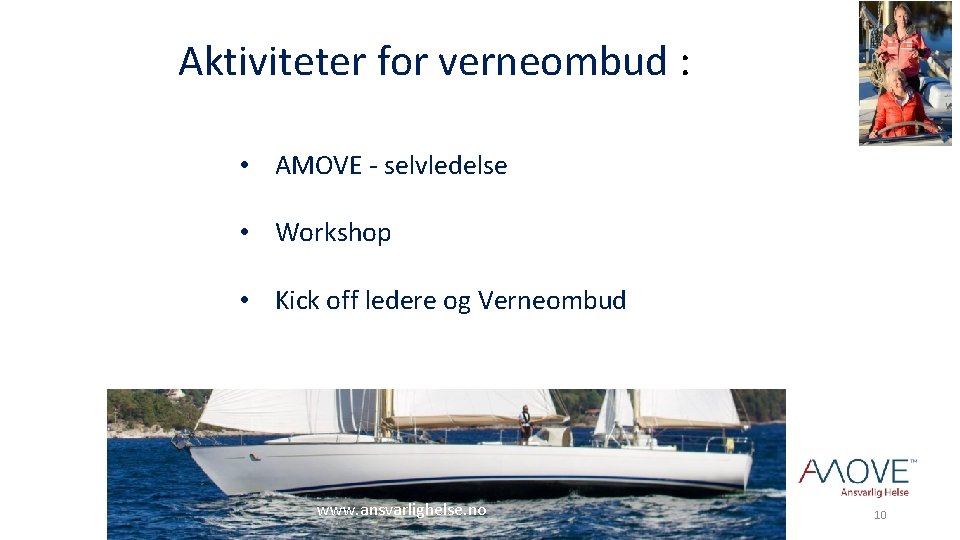 Aktiviteter for verneombud :

• AMOVE - selvledelse

• Workshop

• Kick off ledere og Verneombud

www.ansvarlighelse.no

AMOVE™
Ansvarlig Helse

10